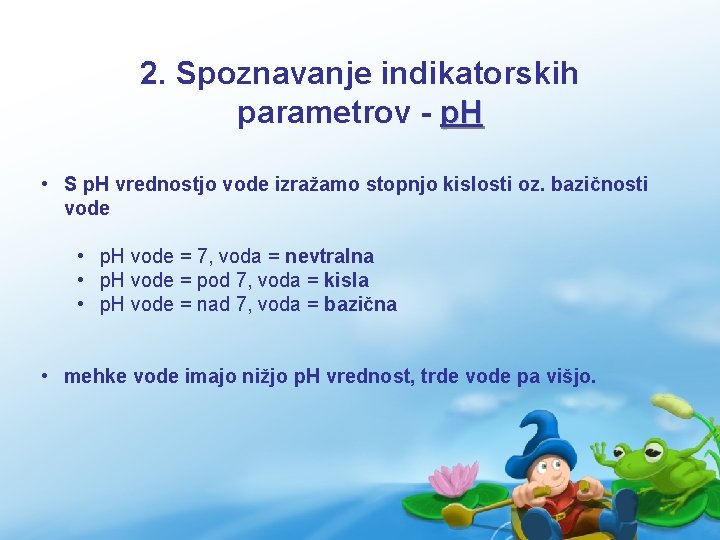 2. Spoznavanje indikatorskih parametrov - pH

• S pH vrednostjo vode izražamo stopnjo kislosti oz. bazičnosti vode

• pH vode = 7, voda = nevtralna
• pH vode = pod 7, voda = kisla
• pH vode = nad 7, voda = bazična

• mehke vode imajo nižjo pH vrednost, trde vode pa višjo.